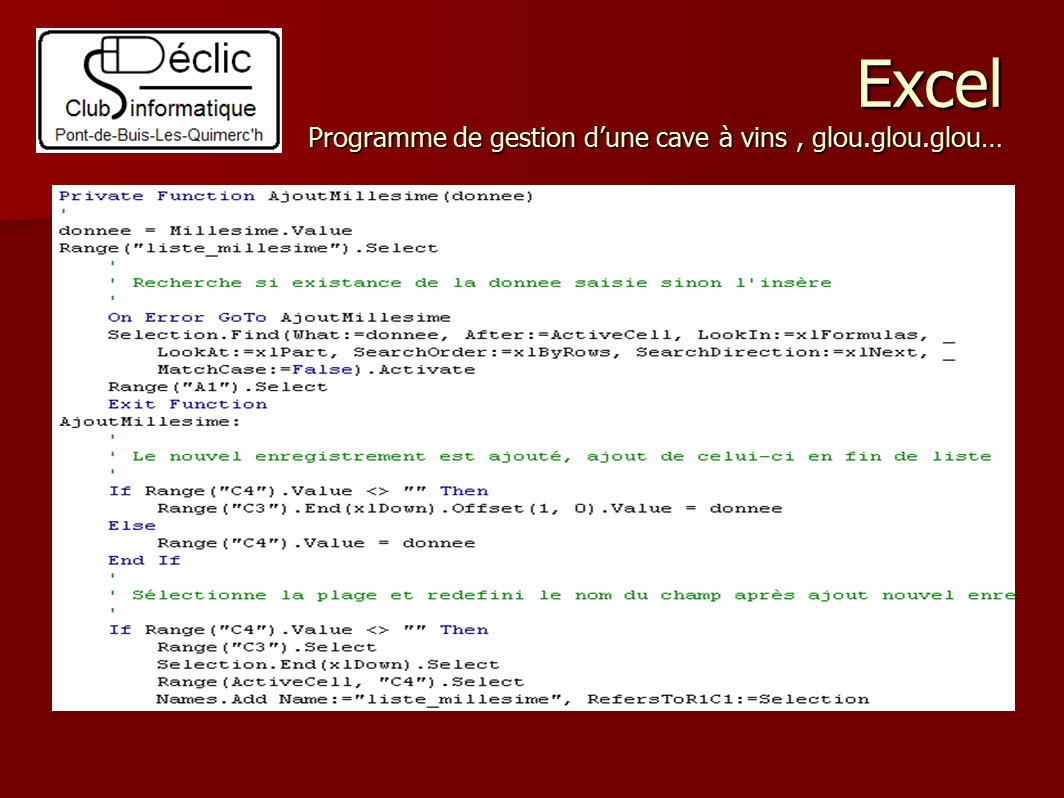 Déclic
Club informatique
Pont-de-Buis-Les-Quimerc'h

Excel
Programme de gestion d'une cave à vins , glou.glou.glou…

Private Function AjoutMillesime(donnee)
'
donnee = Millesime.Value
Range("liste_millesime").Select
    '
    ' Recherche si existance de la donnee saisie sinon l'insère
    '
    On Error GoTo AjoutMillesime
    Selection.Find(What:=donnee, After:=ActiveCell, LookIn:=xlFormulas, _
        LookAt:=xlPart, SearchOrder:=xlByRows, SearchDirection:=xlNext, _
        MatchCase:=False).Activate
    Range("A1").Select
    Exit Function
AjoutMillesime:
    '
    ' Le nouvel enregistrement est ajouté, ajout de celui-ci en fin de liste
    '
    If Range("C4").Value <> "" Then
        Range("C3").End(xlDown).Offset(1, 0).Value = donnee
    Else
        Range("C4").Value = donnee
    End If
    '
    ' Sélectionne la plage et redefini le nom du champ après ajout nouvel enre
    '
    If Range("C4").Value <> "" Then
        Range("C3").Select
        Selection.End(xlDown).Select
        Range(ActiveCell, "C4").Select
        Names.Add Name:="liste_millesime", RefersToR1C1:=Selection